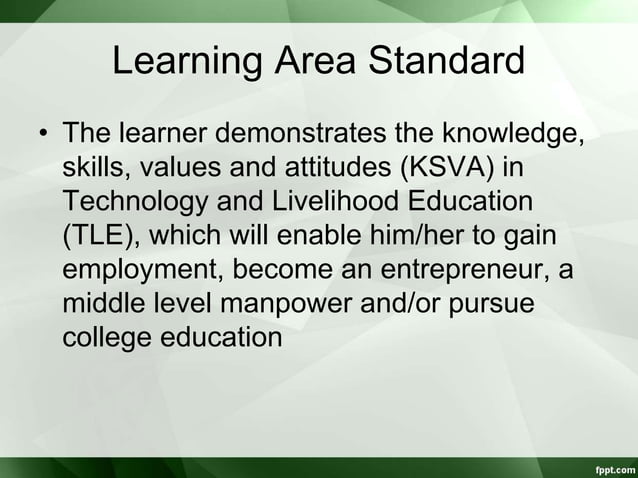 Learning Area Standard

• The learner demonstrates the knowledge, skills, values and attitudes (KSVA) in Technology and Livelihood Education (TLE), which will enable him/her to gain employment, become an entrepreneur, a middle level manpower and/or pursue college education

fppt.com